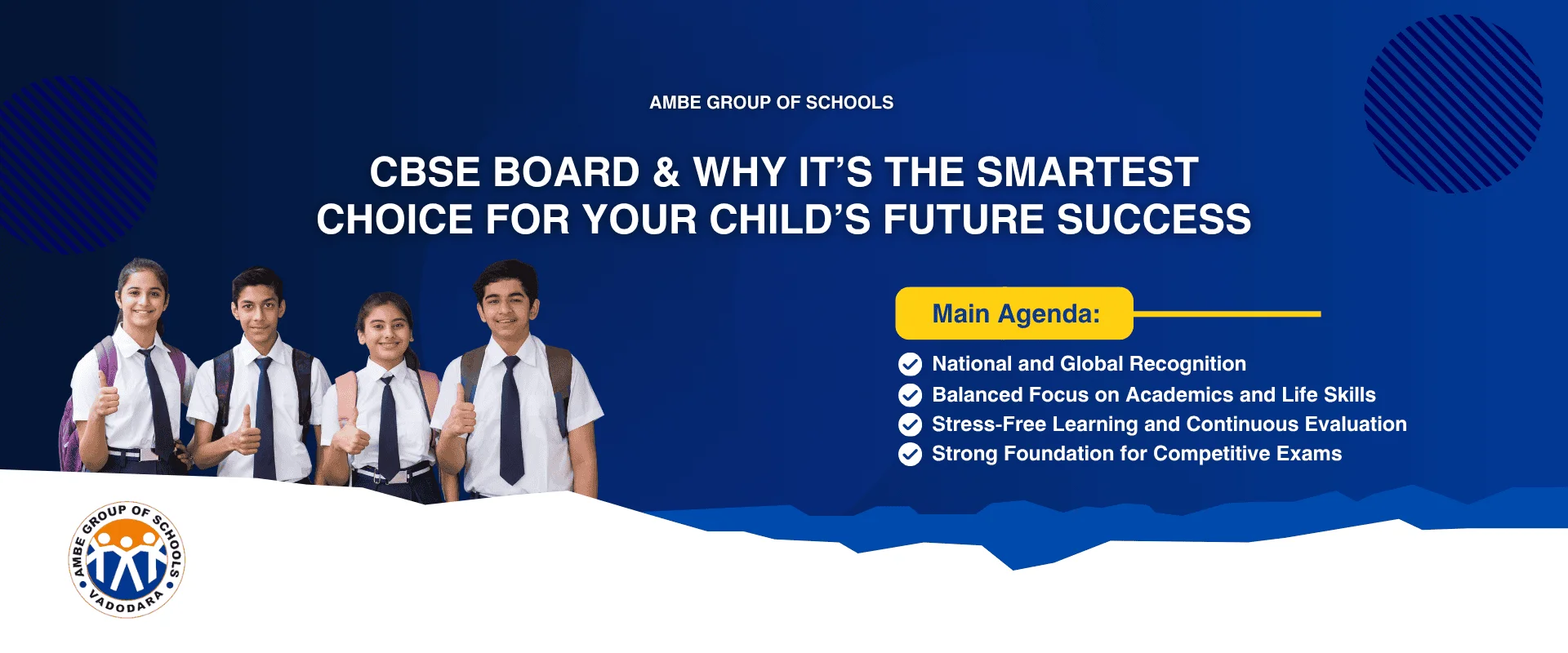 AMBE GROUP OF SCHOOLS

CBSE BOARD & WHY IT'S THE SMARTEST CHOICE FOR YOUR CHILD'S FUTURE SUCCESS

Main Agenda:

National and Global Recognition
Balanced Focus on Academics and Life Skills
Stress-Free Learning and Continuous Evaluation
Strong Foundation for Competitive Exams

AMBE GROUP OF SCHOOLS VADODARA